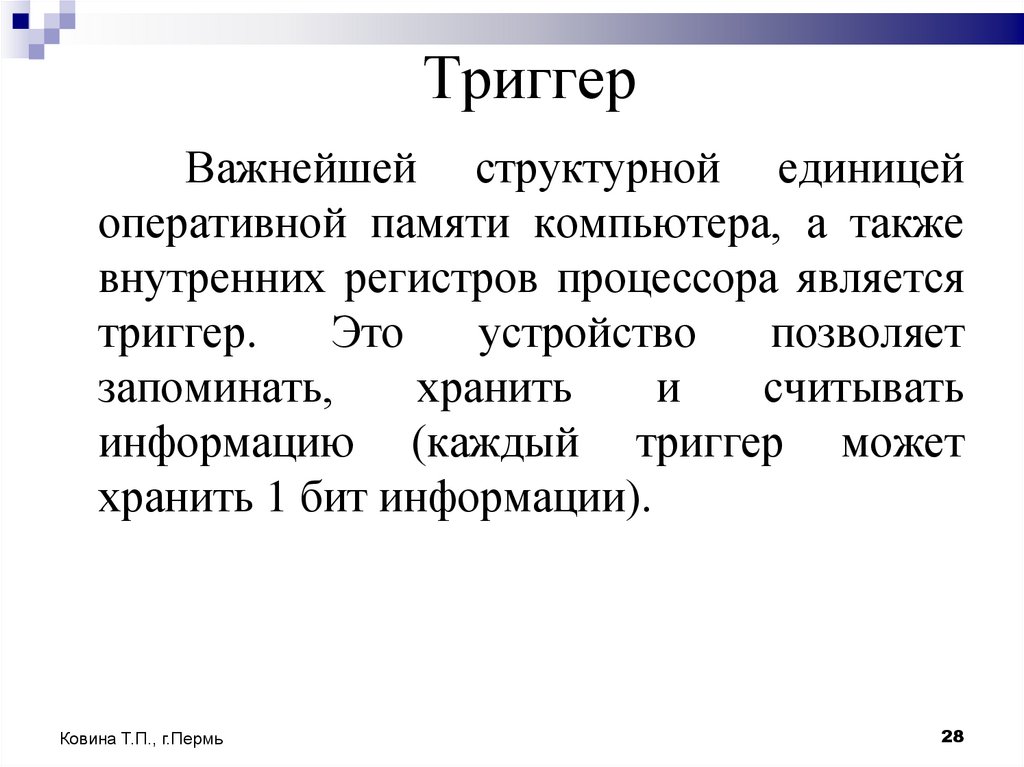 Триггер

Важнейшей структурной единицей оперативной памяти компьютера, а также внутренних регистров процессора является триггер. Это устройство позволяет запоминать, хранить и считывать информацию (каждый триггер может хранить 1 бит информации).

Ковина Т.П., г.Пермь

28